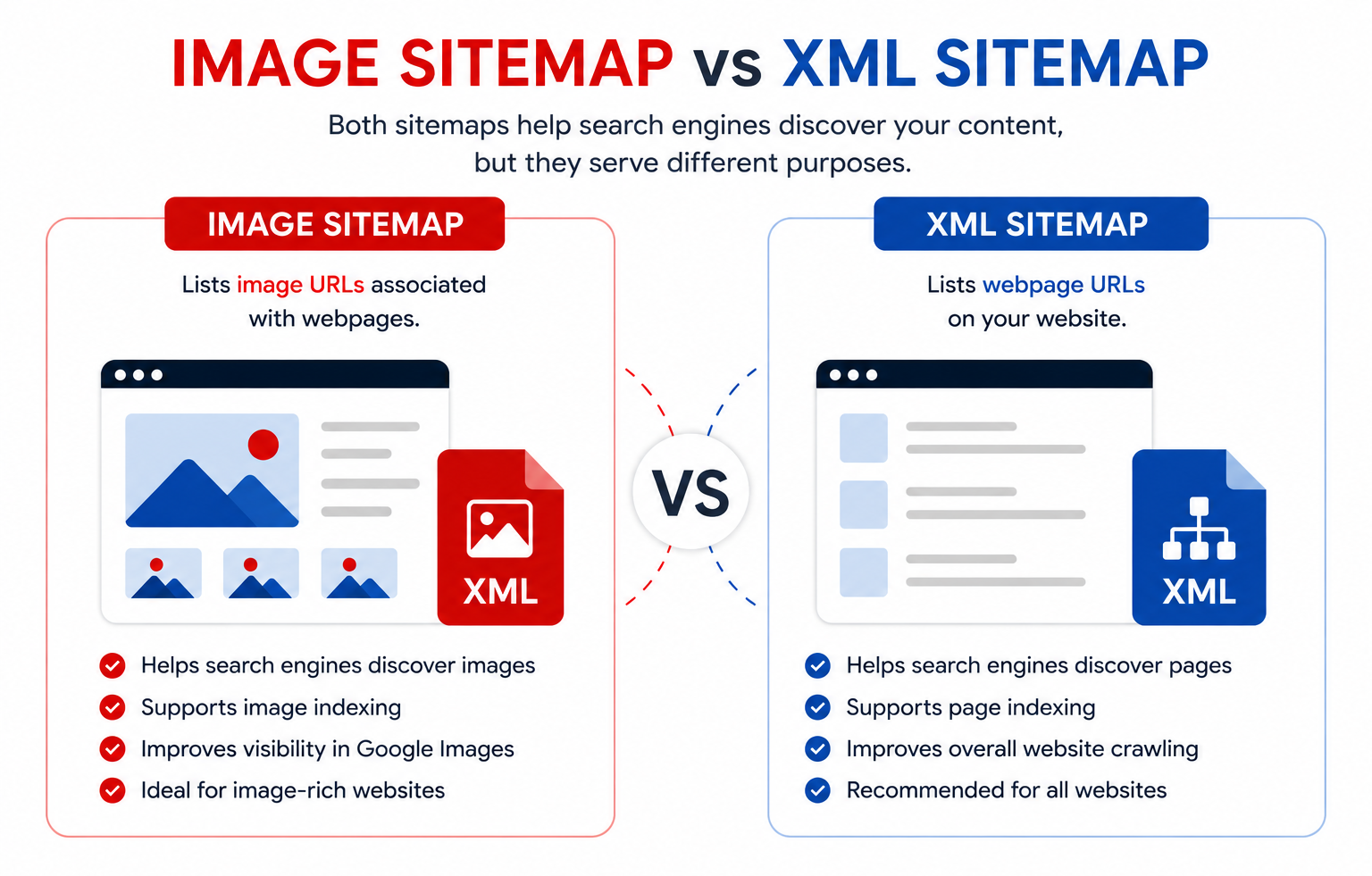 IMAGE SITEMAP vs XML SITEMAP

Both sitemaps help search engines discover your content, but they serve different purposes.

IMAGE SITEMAP

Lists image URLs associated with webpages.

XML

Helps search engines discover images
Supports image indexing
Improves visibility in Google Images
Ideal for image-rich websites

VS

XML SITEMAP

Lists webpage URLs on your website.

XML

Helps search engines discover pages
Supports page indexing
Improves overall website crawling
Recommended for all websites